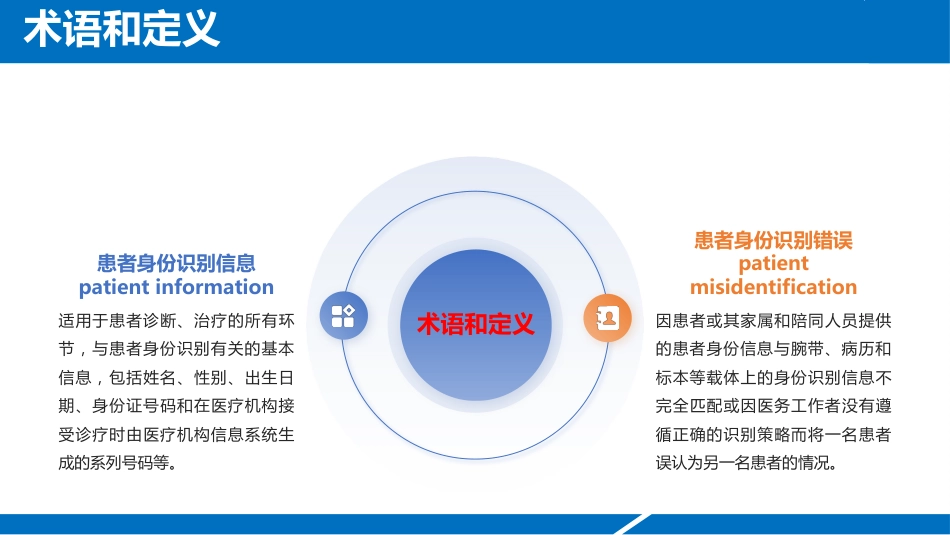 术语和定义

患者身份识别信息
patient information

适用于患者诊断、治疗的所有环节，与患者身份识别有关的基本信息，包括姓名、性别、出生日期、身份证号码和在医疗机构接受诊疗时由医疗机构信息系统生成的系列号码等。

术语和定义

患者身份识别错误
patient misidentification

因患者或其家属和陪同人员提供的患者身份信息与腕带、病历和标本等载体上的身份识别信息不完全匹配或因医务工作者没有遵循正确的识别策略而将一名患者误认为另一名患者的情况。